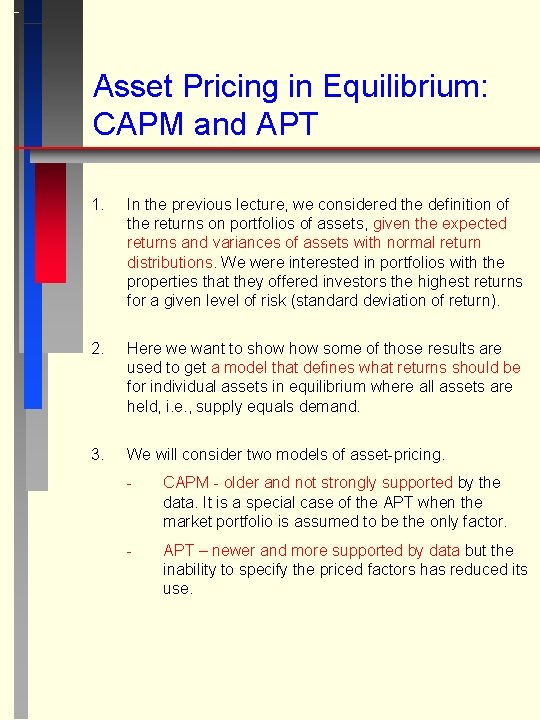 Asset Pricing in Equilibrium: CAPM and APT

1. In the previous lecture, we considered the definition of the returns on portfolios of assets, given the expected returns and variances of assets with normal return distributions. We were interested in portfolios with the properties that they offered investors the highest returns for a given level of risk (standard deviation of return).

2. Here we want to show how some of those results are used to get a model that defines what returns should be for individual assets in equilibrium where all assets are held, i.e., supply equals demand.

3. We will consider two models of asset-pricing.

- CAPM - older and not strongly supported by the data. It is a special case of the APT when the market portfolio is assumed to be the only factor.

- APT – newer and more supported by data but the inability to specify the priced factors has reduced its use.